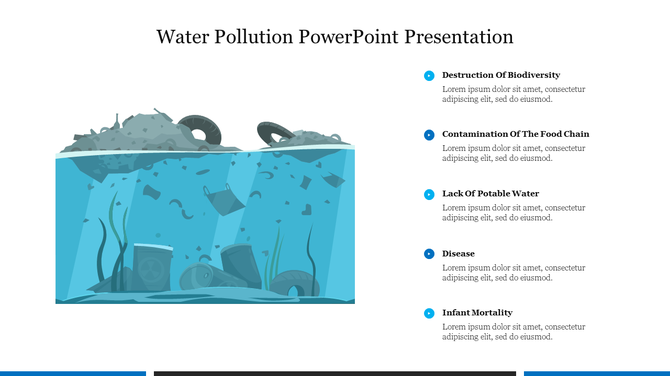 Water Pollution PowerPoint Presentation

Destruction Of Biodiversity
Lorem ipsum dolor sit amet, consectetur adipiscing elit, sed do eiusmod.

Contamination Of The Food Chain
Lorem ipsum dolor sit amet, consectetur adipiscing elit, sed do eiusmod.

Lack Of Potable Water
Lorem ipsum dolor sit amet, consectetur adipiscing elit, sed do eiusmod.

Disease
Lorem ipsum dolor sit amet, consectetur adipiscing elit, sed do eiusmod.

Infant Mortality
Lorem ipsum dolor sit amet, consectetur adipiscing elit, sed do eiusmod.